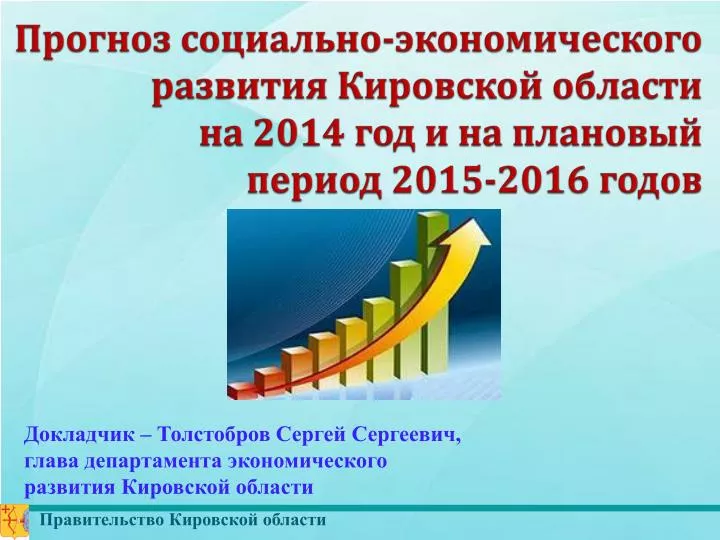 Прогноз социально-экономического развития Кировской области на 2014 год и на плановый период 2015-2016 годов

Докладчик – Толстобров Сергей Сергеевич, глава департамента экономического развития Кировской области

Правительство Кировской области